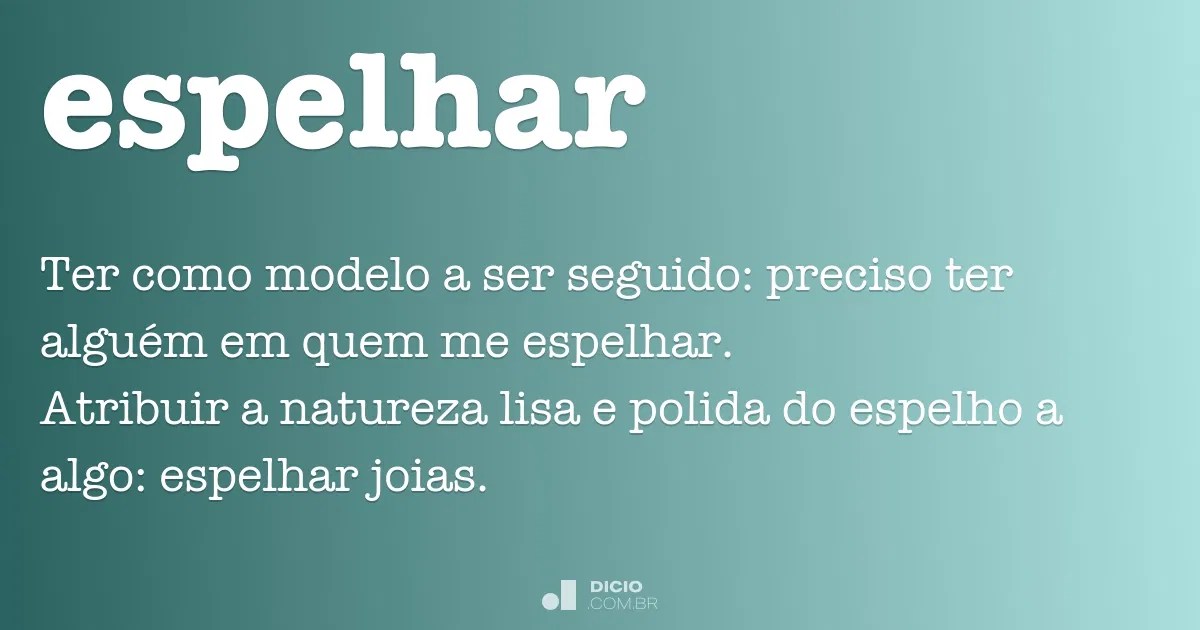 espelhar

Ter como modelo a ser seguido: preciso ter alguém em quem me espelhar.
Atribuir a natureza lisa e polida do espelho a algo: espelhar joias.

DICIO
.COM.BR